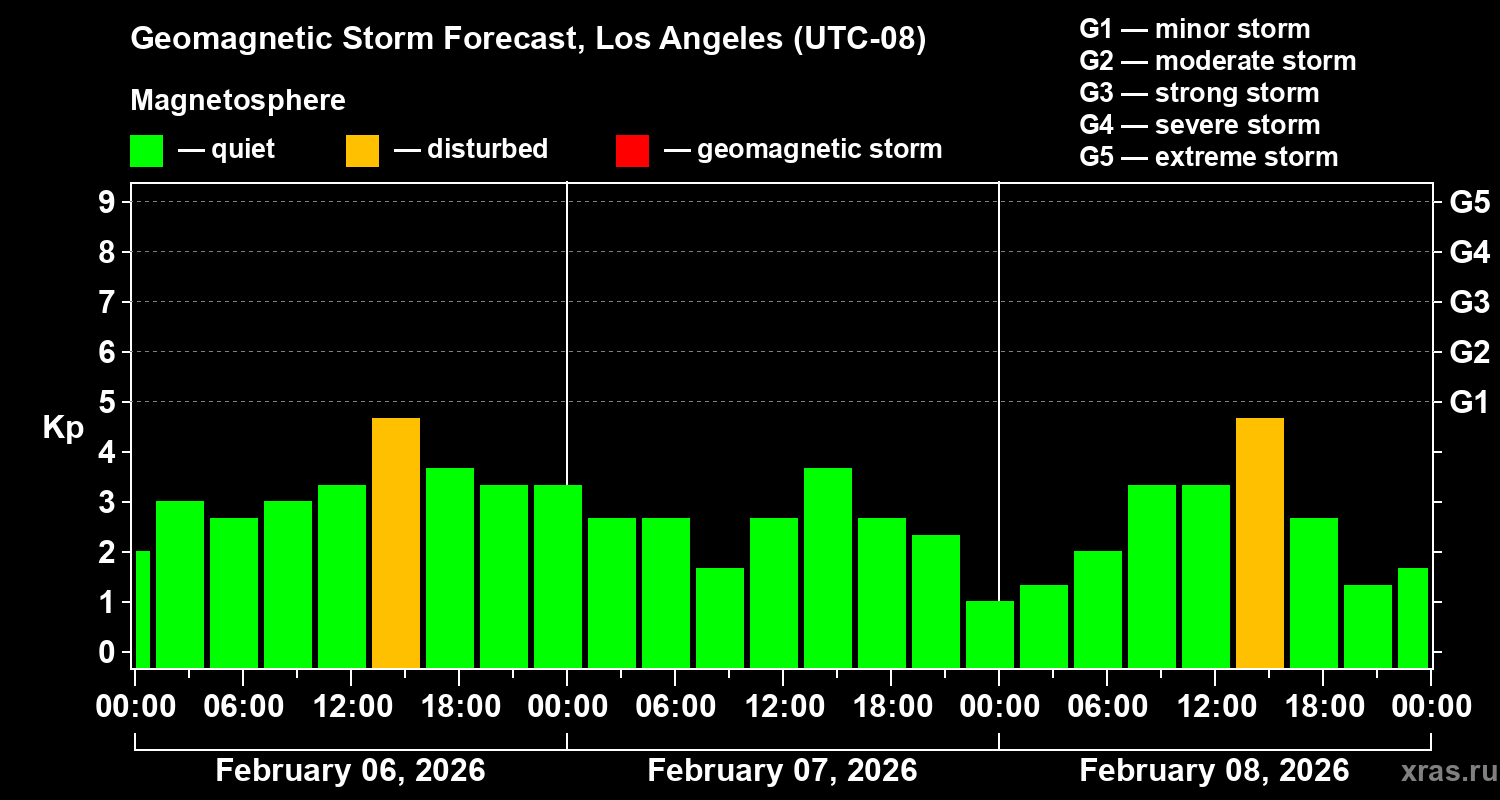 Geomagnetic Storm Forecast, Los Angeles (UTC-08)

Magnetosphere

— quiet — disturbed — geomagnetic storm

G1 — minor storm
G2 — moderate storm
G3 — strong storm
G4 — severe storm
G5 — extreme storm

Kp

9
8
7
6
5
4
3
2
1
0

G5
G4
G3
G2
G1

00:00 06:00 12:00 18:00 00:00 06:00 12:00 18:00 00:00 06:00 12:00 18:00 00:00

February 06, 2026
February 07, 2026
February 08, 2026

xras.ru